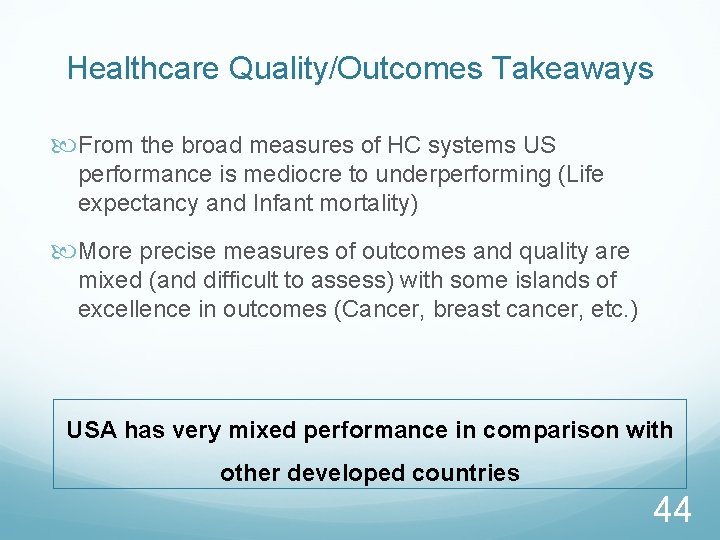 Healthcare Quality/Outcomes Takeaways

From the broad measures of HC systems US performance is mediocre to underperforming (Life expectancy and Infant mortality)

More precise measures of outcomes and quality are mixed (and difficult to assess) with some islands of excellence in outcomes (Cancer, breast cancer, etc.)

USA has very mixed performance in comparison with other developed countries

44